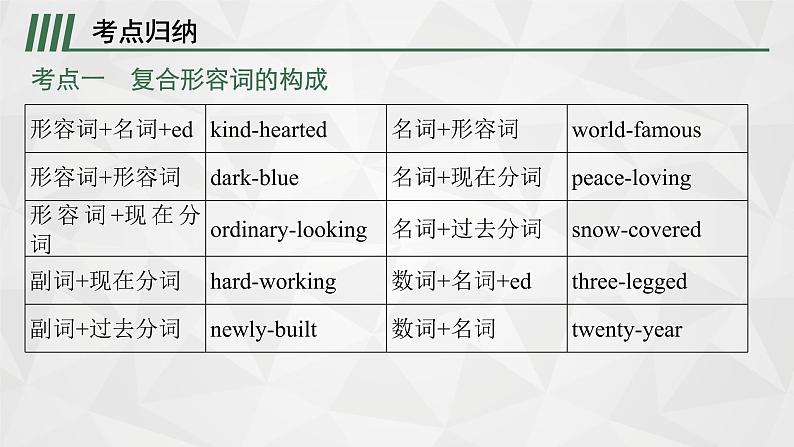 考点归纳

考点一　复合形容词的构成

| 形容词+名词+ed | kind-hearted | 名词+形容词 | world-famous |
|---|---|---|---|
| 形容词+形容词 | dark-blue | 名词+现在分词 | peace-loving |
| 形容词+现在分词 | ordinary-looking | 名词+过去分词 | snow-covered |
| 副词+现在分词 | hard-working | 数词+名词+ed | three-legged |
| 副词+过去分词 | newly-built | 数词+名词 | twenty-year |